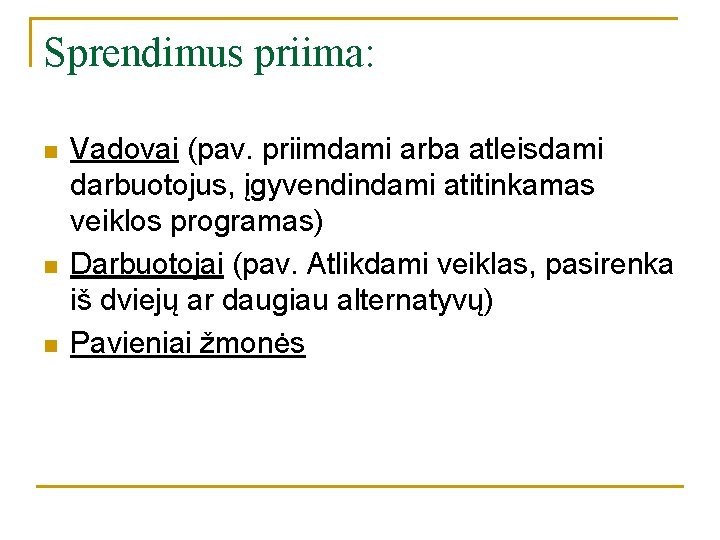 Sprendimus priima:

- Vadovai (pav. priimdami arba atleisdami darbuotojus, įgyvendindami atitinkamas veiklos programas)
- Darbuotojai (pav. Atlikdami veiklas, pasirenka iš dviejų ar daugiau alternatyvų)
- Pavieniai žmonės